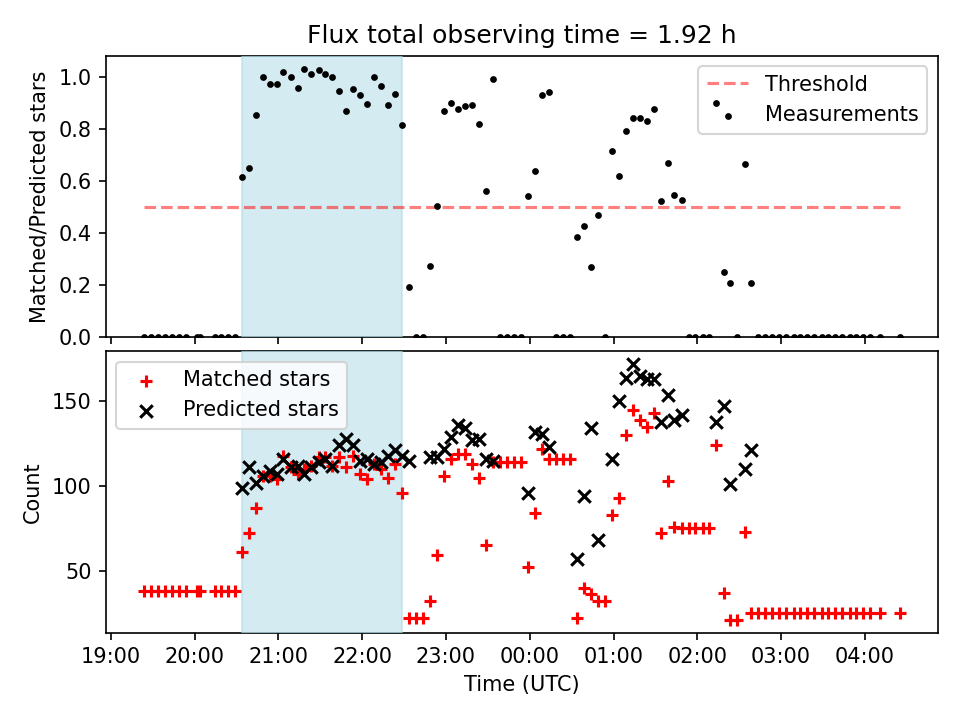 Flux total observing time = 1.92 h

Matched/Predicted stars

1.0
0.8
0.6
0.4
0.2
0.0

Threshold
Measurements

Count

150
100
50

Matched stars
Predicted stars

19:00 20:00 21:00 22:00 23:00 00:00 01:00 02:00 03:00 04:00

Time (UTC)